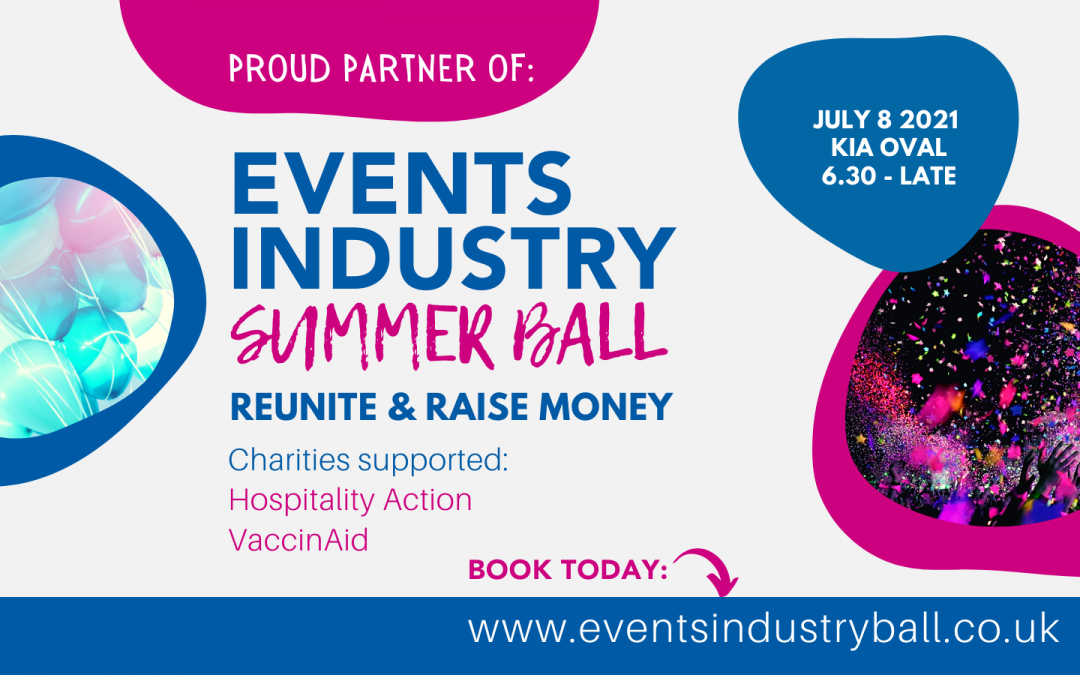 PROUD PARTNER OF:

JULY 8 2021
KIA OVAL
6.30 - LATE

EVENTS INDUSTRY
SUMMER BALL

REUNITE & RAISE MONEY

Charities supported:
Hospitality Action
VaccinAid

BOOK TODAY:

www.eventsindustryball.co.uk